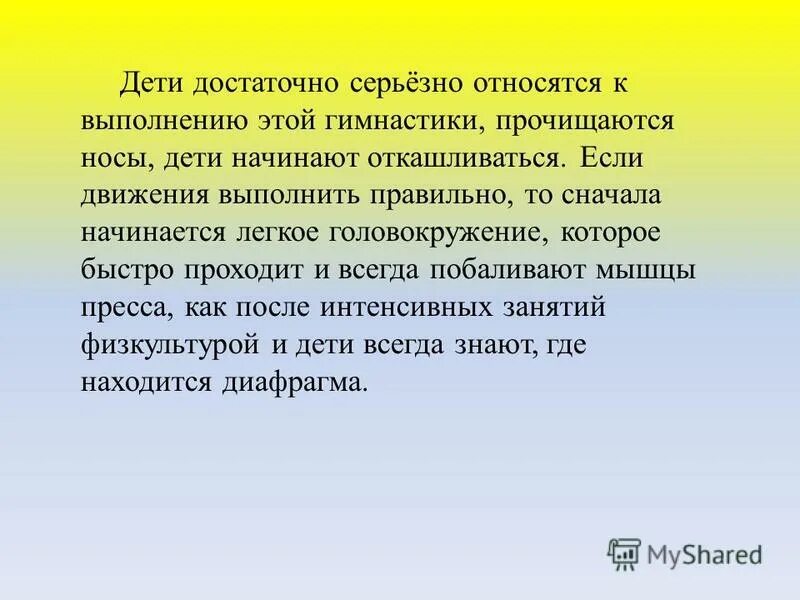 Дети достаточно серьёзно относятся к выполнению этой гимнастики, прочищаются носы, дети начинают откашливаться. Если движения выполнить правильно, то сначала начинается легкое головокружение, которое быстро проходит и всегда побаливают мышцы пресса, как после интенсивных занятий физкультурой и дети всегда знают, где находится диафрагма.

MyShared